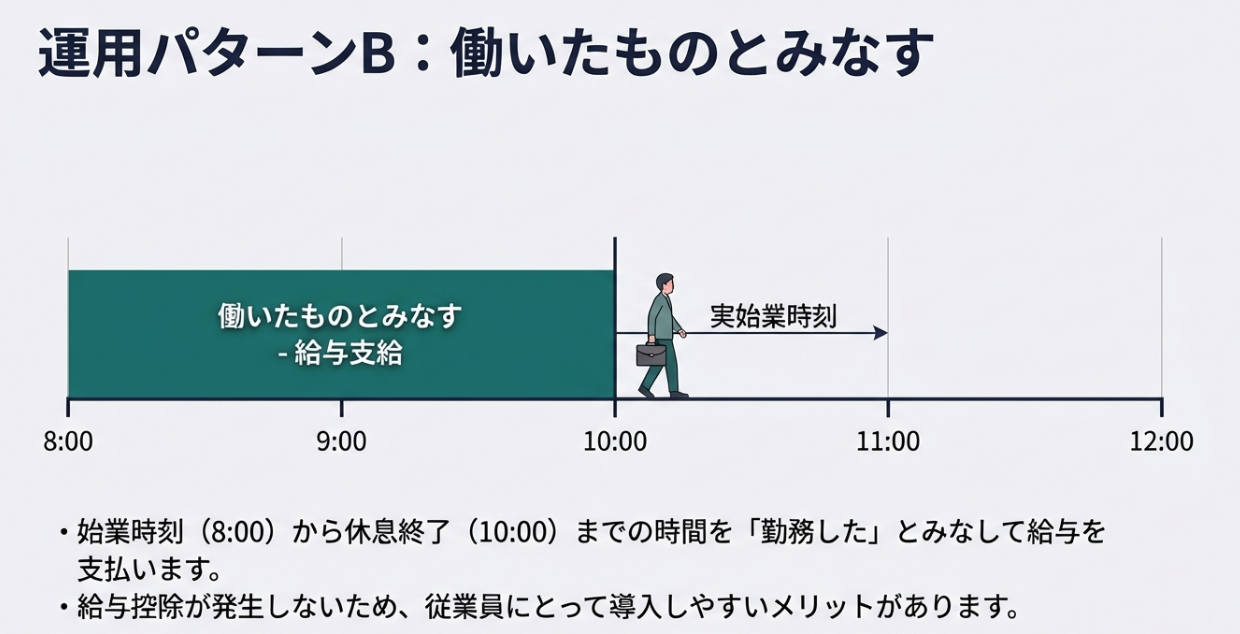 運用パターンB：働いたものとみなす

働いたものとみなす
- 給与支給

実始業時刻

8:00
9:00
10:00
11:00
12:00

・始業時刻（8:00）から休息終了（10:00）までの時間を「勤務した」とみなして給与を支払います。
・給与控除が発生しないため、従業員にとって導入しやすいメリットがあります。